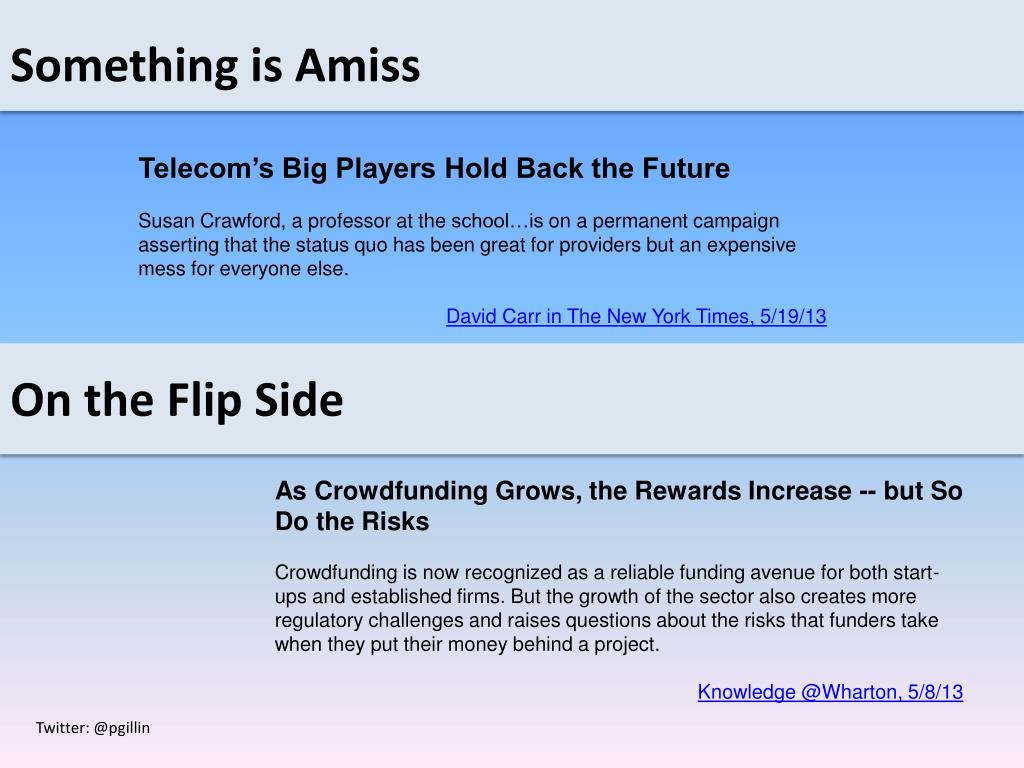 Something is Amiss

Telecom's Big Players Hold Back the Future

Susan Crawford, a professor at the school…is on a permanent campaign asserting that the status quo has been great for providers but an expensive mess for everyone else.

David Carr in The New York Times, 5/19/13

On the Flip Side

As Crowdfunding Grows, the Rewards Increase -- but So Do the Risks

Crowdfunding is now recognized as a reliable funding avenue for both start-ups and established firms. But the growth of the sector also creates more regulatory challenges and raises questions about the risks that funders take when they put their money behind a project.

Knowledge @Wharton, 5/8/13

Twitter: @pgillin